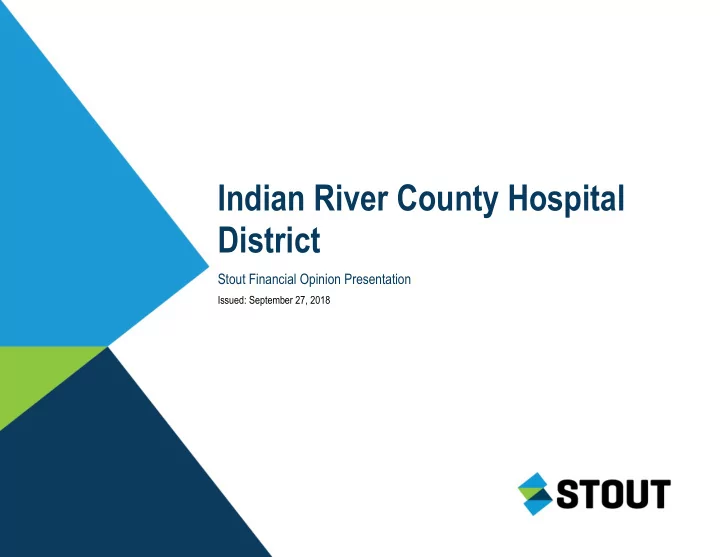 Indian River County Hospital District

Stout Financial Opinion Presentation

Issued: September 27, 2018

STOUT